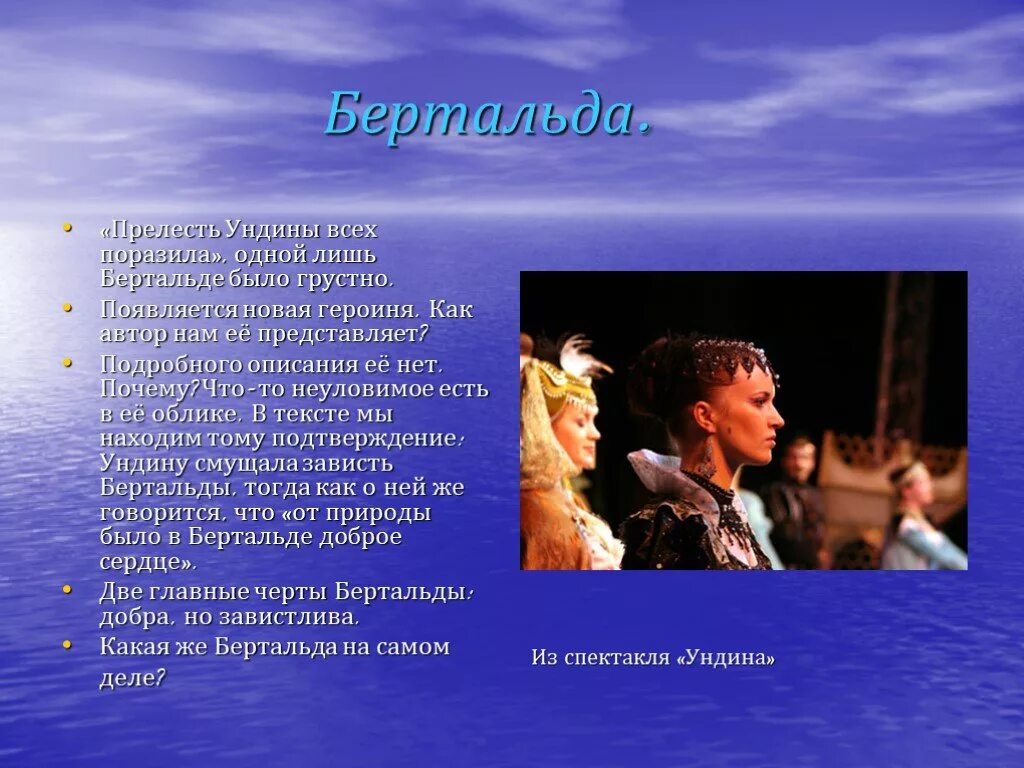 Бертальда.

• «Прелесть Ундины всех поразила», одной лишь Бертальде было грустно.
• Появляется новая героиня. Как автор нам её представляет?
• Подробного описания её нет. Почему?Что-то неуловимое есть в её облике. В тексте мы находим тому подтверждение: Ундину смущала зависть Бертальды, тогда как о ней же говорится, что «от природы было в Бертальде доброе сердце».
• Две главные черты Бертальды: добра, но завистлива.
• Какая же Бертальда на самом деле?

Из спектакля «Ундина»